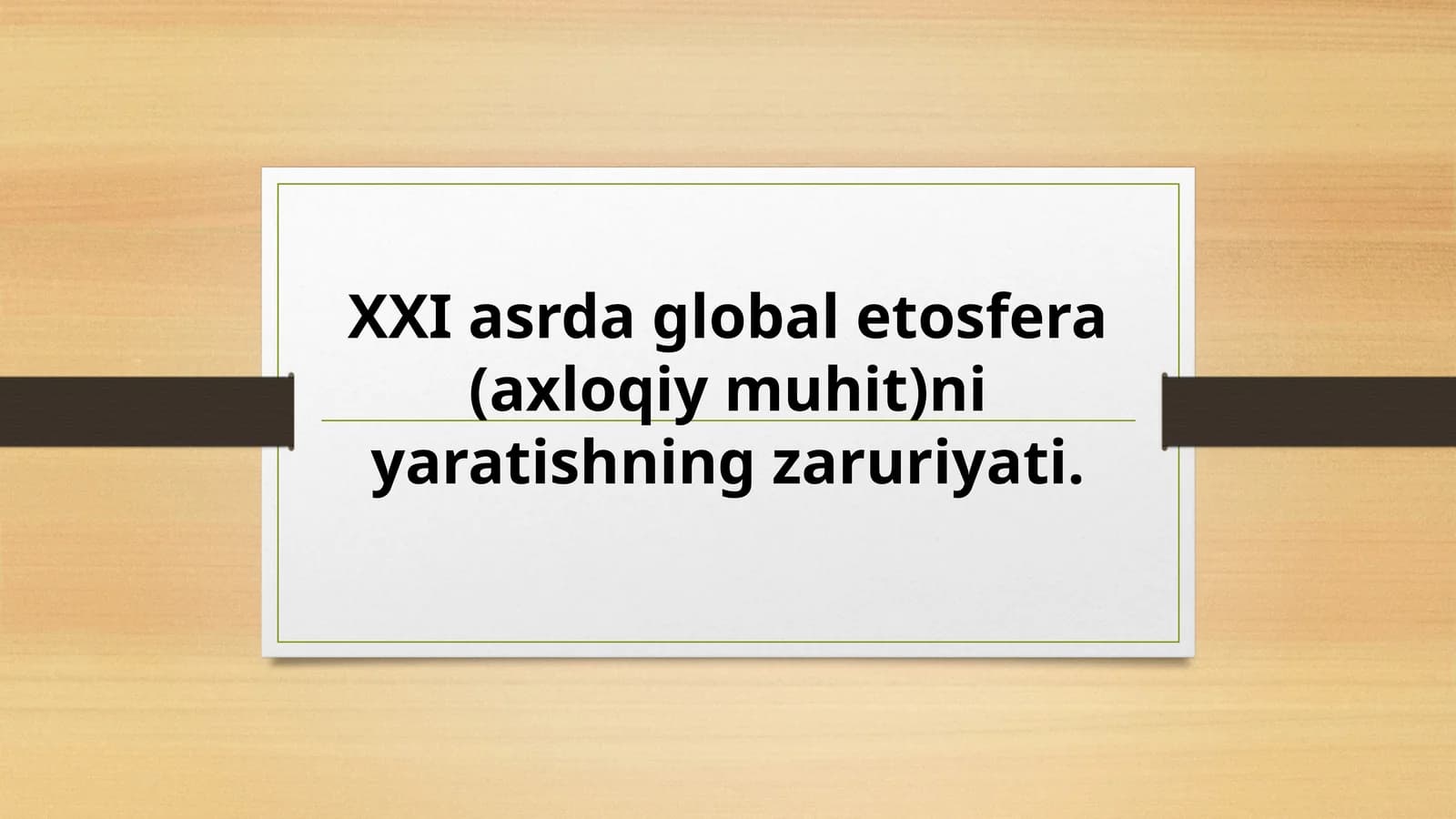 XXI asrda global etosfera (axloqiy muhit)ni yaratishning zaruriyati.